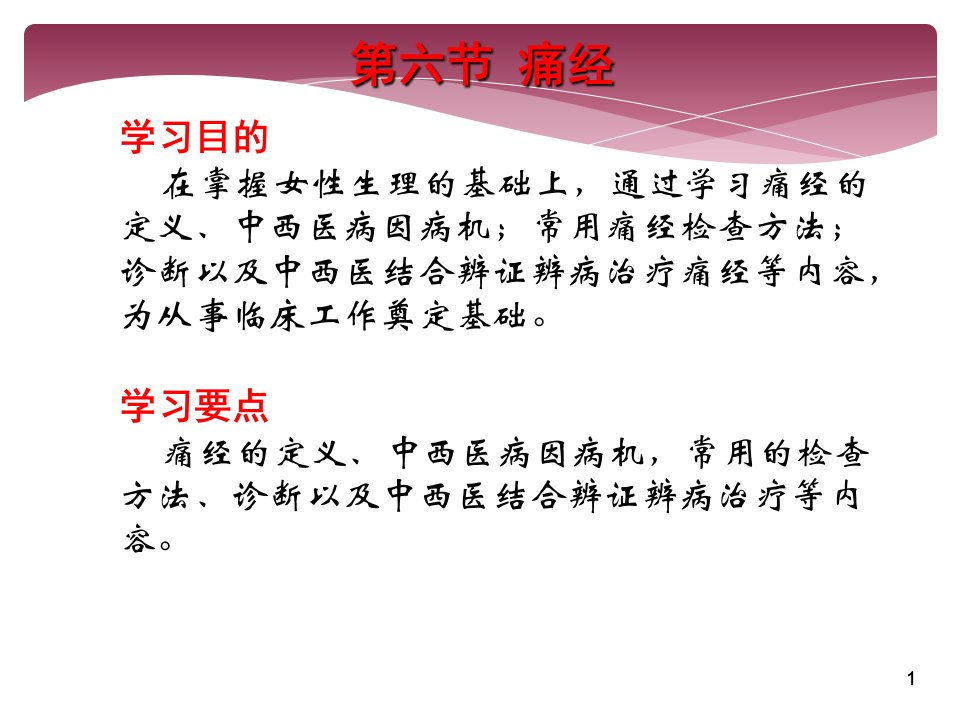 第六节 痛经

学习目的

在掌握女性生理的基础上，通过学习痛经的定义、中西医病因病机；常用痛经检查方法；诊断以及中西医结合辨证辨病治疗痛经等内容，为从事临床工作奠定基础。

学习要点

痛经的定义、中西医病因病机，常用的检查方法、诊断以及中西医结合辨证辨病治疗等内容。

1